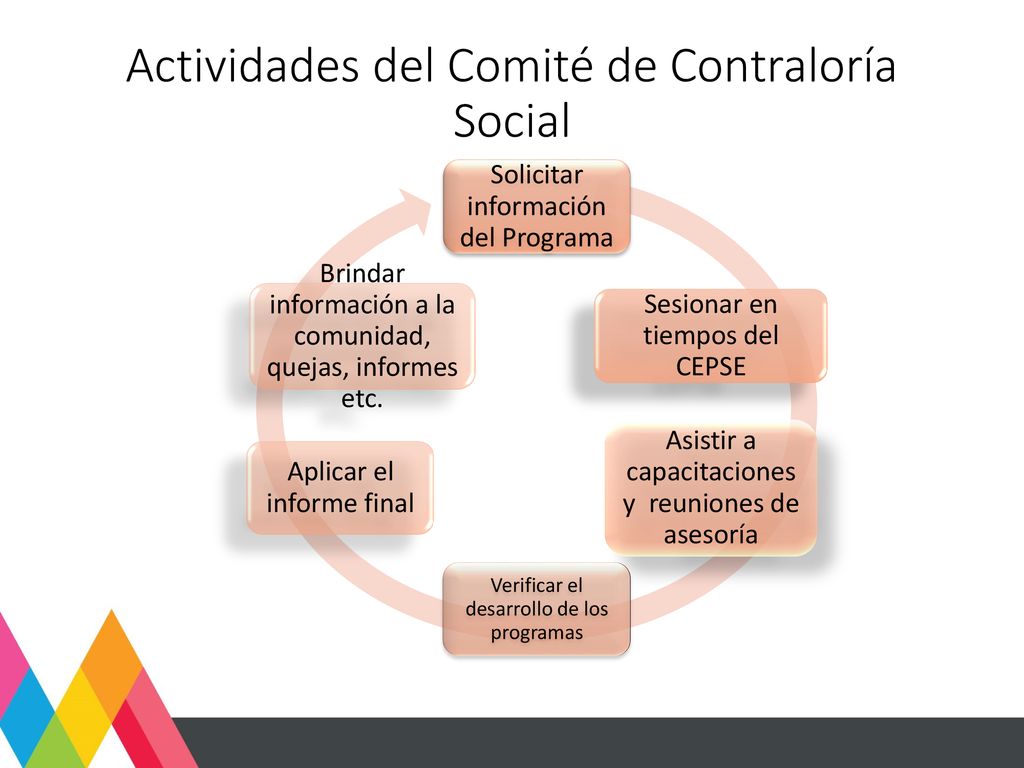 Actividades del Comité de Contraloría Social

Solicitar información del Programa

Sesionar en tiempos del CEPSE

Asistir a capacitaciones y reuniones de asesoría

Verificar el desarrollo de los programas

Aplicar el informe final

Brindar información a la comunidad, quejas, informes etc.